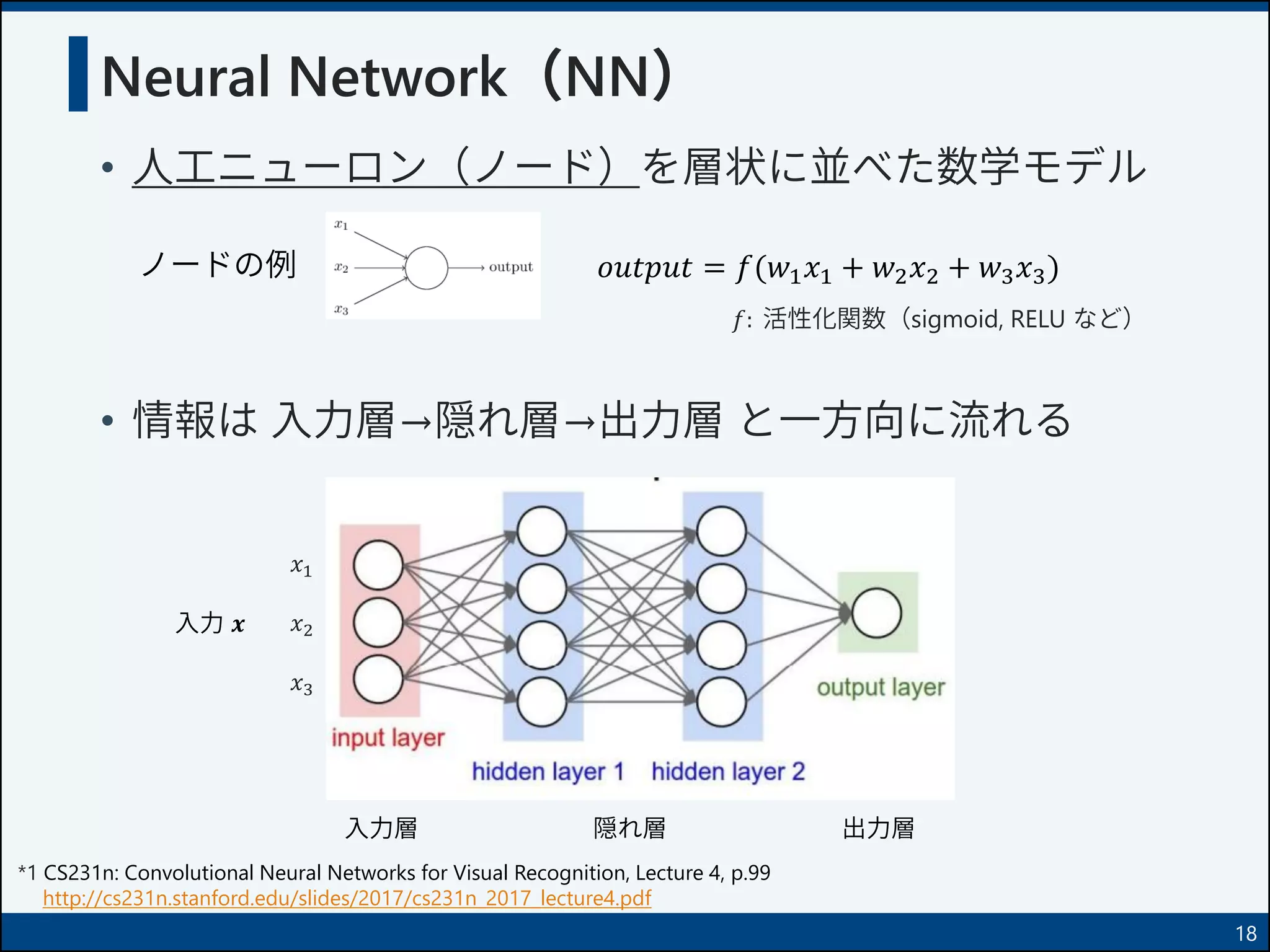 Neural Network（NN）

• 人工ニューロン（ノード）を層状に並べた数学モデル

ノードの例

$x_1$
$x_2$
$x_3$
output

$output = f(w_1x_1 + w_2x_2 + w_3x_3)$

$f$: 活性化関数（sigmoid, RELU など）

• 情報は 入力層→隠れ層→出力層 と一方向に流れる

入力 $\boldsymbol{x}$

$x_1$
$x_2$
$x_3$

input layer
hidden layer 1
hidden layer 2
output layer

入力層 隠れ層 出力層

*1 CS231n: Convolutional Neural Networks for Visual Recognition, Lecture 4, p.99
http://cs231n.stanford.edu/slides/2017/cs231n_2017_lecture4.pdf

18